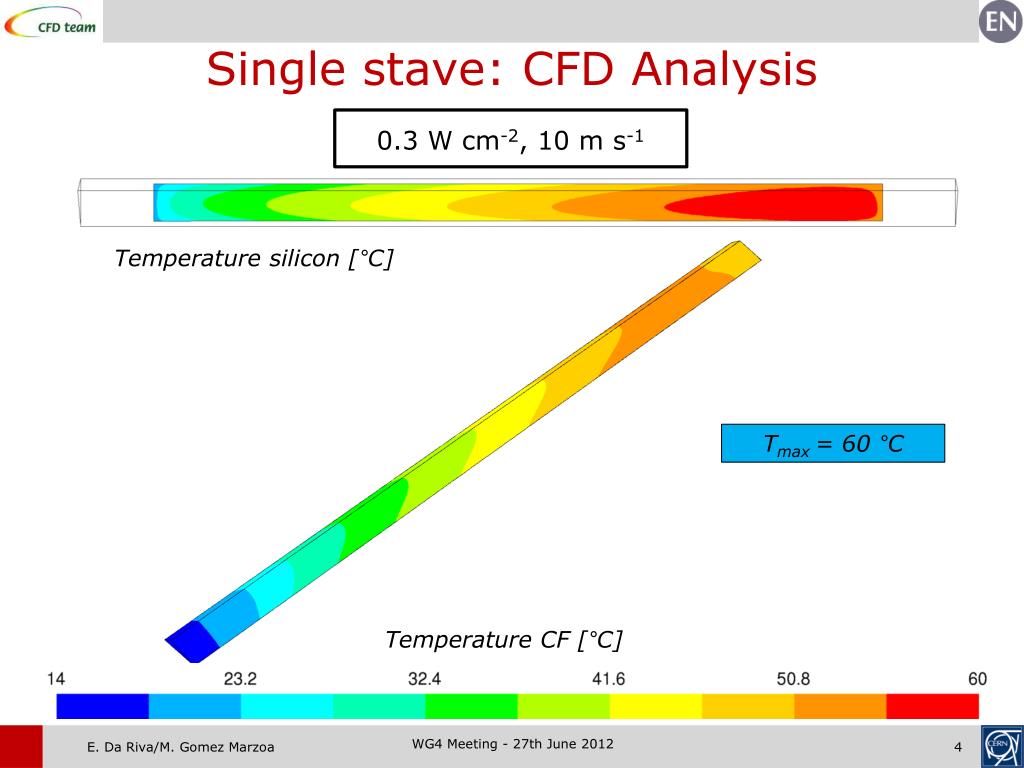 CFD team

EN

Single stave: CFD Analysis

0.3 W cm$^{-2}$, 10 m s$^{-1}$

Temperature silicon [°C]

$T_{max}$ = 60 °C

Temperature CF [°C]

14 23.2 32.4 41.6 50.8 60

E. Da Riva/M. Gomez Marzoa

WG4 Meeting - 27th June 2012

4

CERN